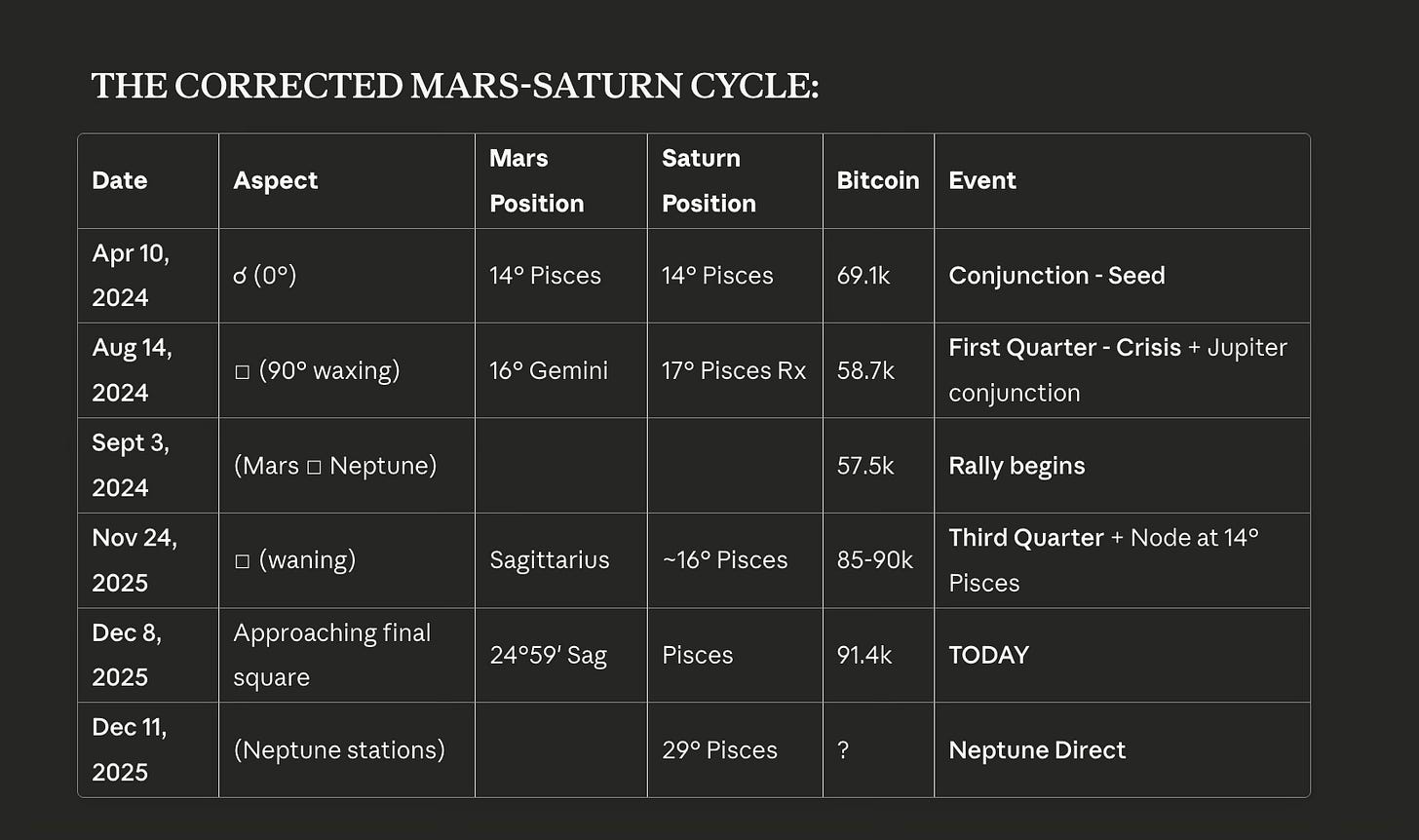 THE CORRECTED MARS-SATURN CYCLE:

| Date | Aspect | Mars Position | Saturn Position | Bitcoin | Event |
|---|---|---|---|---|---|
| Apr 10, 2024 | ☌ (0°) | 14° Pisces | 14° Pisces | 69.1k | Conjunction - Seed |
| Aug 14, 2024 | □ (90° waxing) | 16° Gemini | 17° Pisces Rx | 58.7k | First Quarter - Crisis + Jupiter conjunction |
| Sept 3, 2024 | (Mars □ Neptune) | | | 57.5k | Rally begins |
| Nov 24, 2025 | □ (waning) | Sagittarius | ~16° Pisces | 85-90k | Third Quarter + Node at 14° Pisces |
| Dec 8, 2025 | Approaching final square | 24°59′ Sag | Pisces | 91.4k | TODAY |
| Dec 11, 2025 | (Neptune stations) | | 29° Pisces | ? | Neptune Direct |